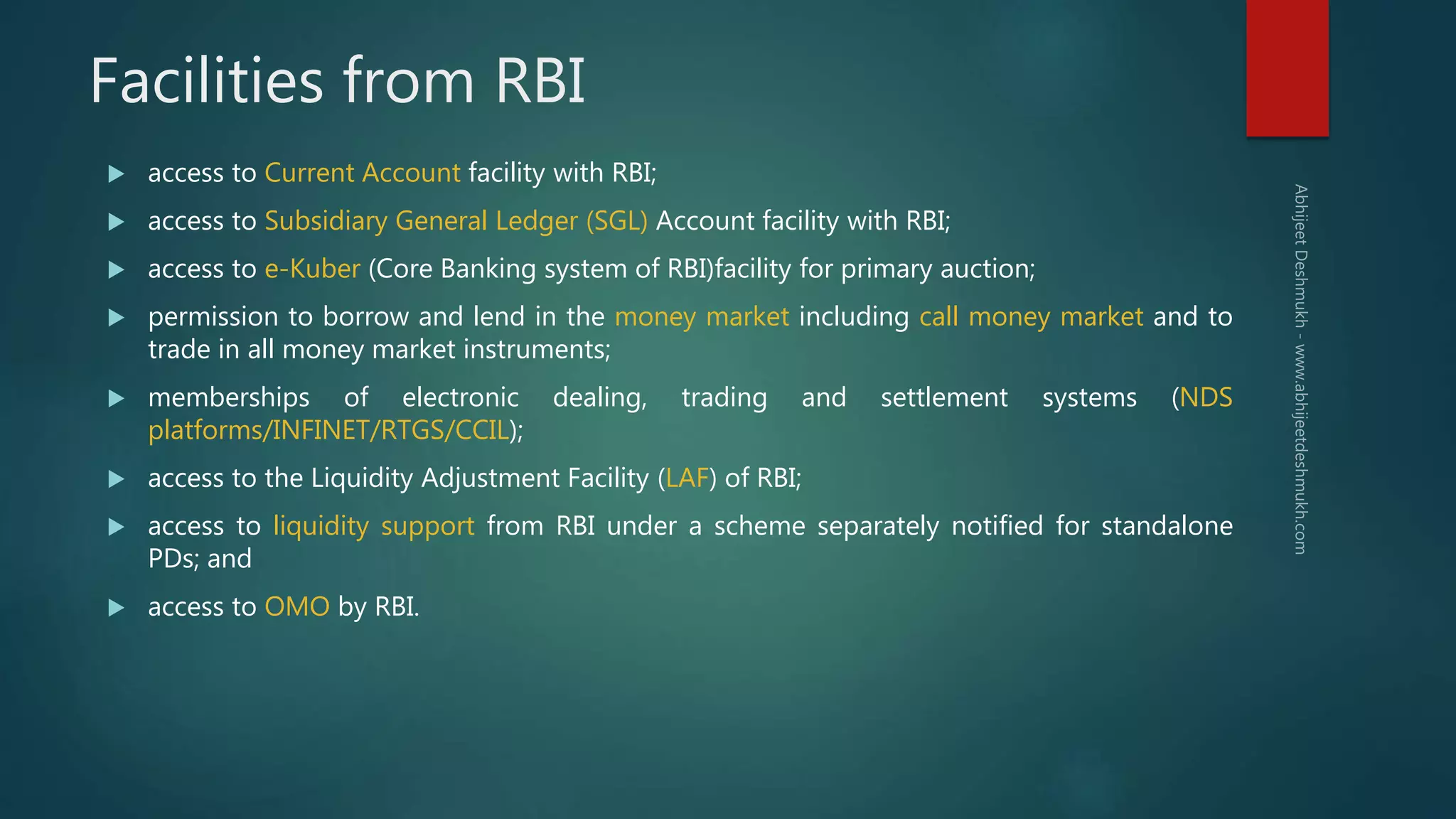 Facilities from RBI

access to Current Account facility with RBI;

access to Subsidiary General Ledger (SGL) Account facility with RBI;

access to e-Kuber (Core Banking system of RBI)facility for primary auction;

permission to borrow and lend in the money market including call money market and to trade in all money market instruments;

memberships of electronic dealing, trading and settlement systems (NDS platforms/INFINET/RTGS/CCIL);

access to the Liquidity Adjustment Facility (LAF) of RBI;

access to liquidity support from RBI under a scheme separately notified for standalone PDs; and

access to OMO by RBI.

Abhijeet Deshmukh - www.abhijeetdeshmukh.com